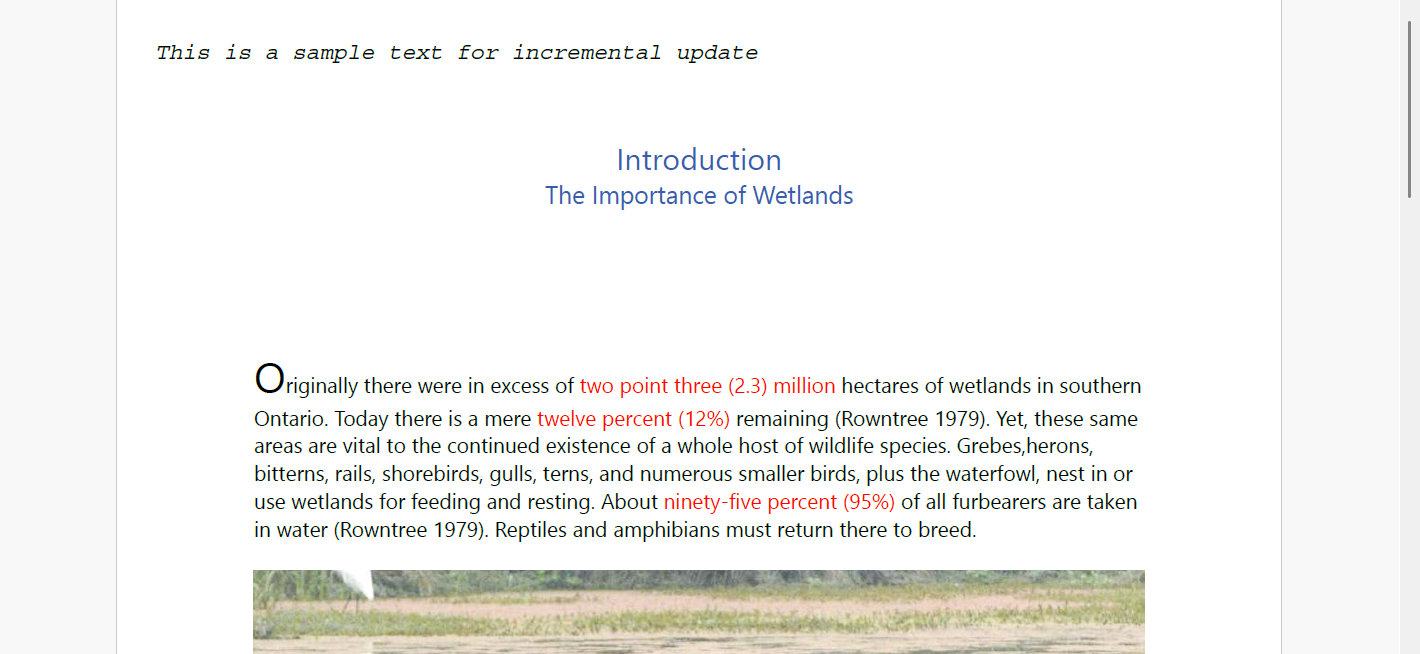 This is a sample text for incremental update

Introduction
The Importance of Wetlands

Originally there were in excess of two point three (2.3) million hectares of wetlands in southern Ontario. Today there is a mere twelve percent (12%) remaining (Rowntree 1979). Yet, these same areas are vital to the continued existence of a whole host of wildlife species. Grebes,herons, bitterns, rails, shorebirds, gulls, terns, and numerous smaller birds, plus the waterfowl, nest in or use wetlands for feeding and resting. About ninety-five percent (95%) of all furbearers are taken in water (Rowntree 1979). Reptiles and amphibians must return there to breed.